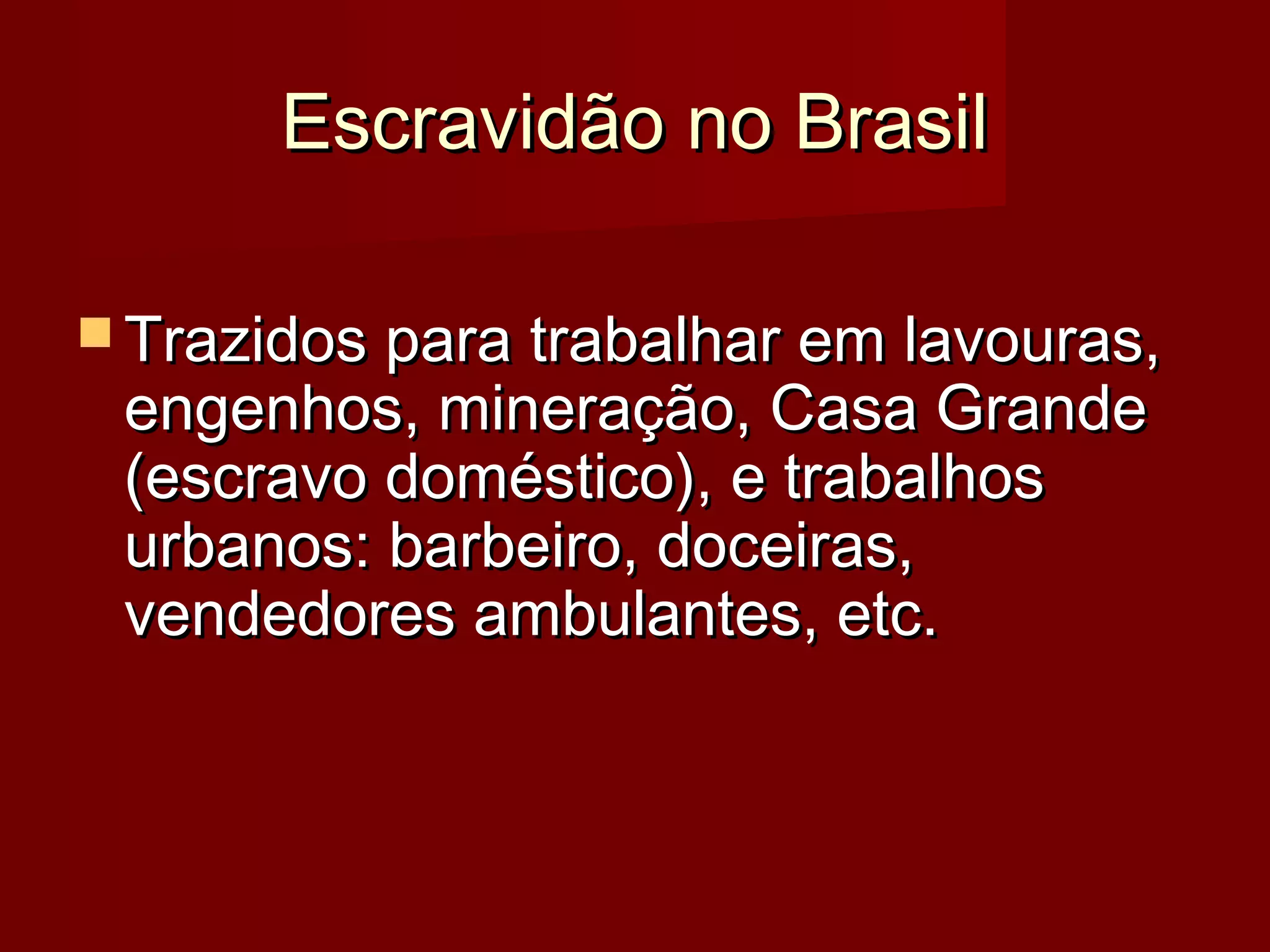 Escravidão no Brasil

Trazidos para trabalhar em lavouras, engenhos, mineração, Casa Grande (escravo doméstico), e trabalhos urbanos: barbeiro, doceiras, vendedores ambulantes, etc.